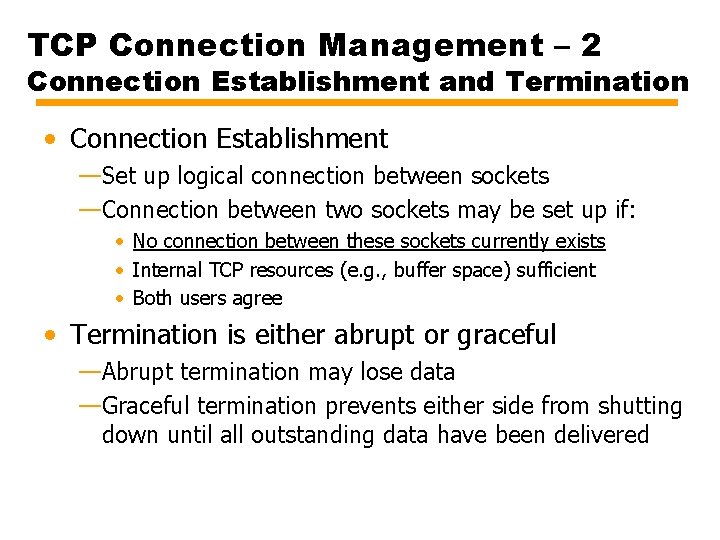 TCP Connection Management – 2
Connection Establishment and Termination

• Connection Establishment
—Set up logical connection between sockets
—Connection between two sockets may be set up if:
• No connection between these sockets currently exists
• Internal TCP resources (e.g., buffer space) sufficient
• Both users agree

• Termination is either abrupt or graceful
—Abrupt termination may lose data
—Graceful termination prevents either side from shutting down until all outstanding data have been delivered